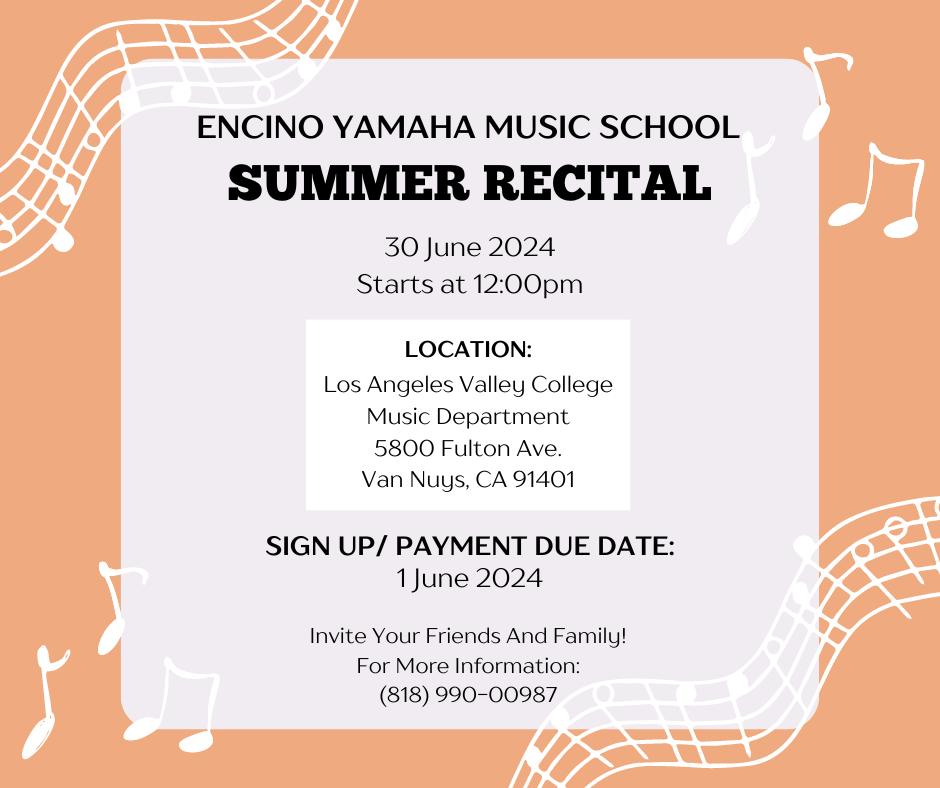 ENCINO YAMAHA MUSIC SCHOOL
SUMMER RECITAL

30 June 2024
Starts at 12:00pm

LOCATION:
Los Angeles Valley College
Music Department
5800 Fulton Ave.
Van Nuys, CA 91401

SIGN UP/ PAYMENT DUE DATE:
1 June 2024

Invite Your Friends And Family!
For More Information:
(818) 990-00987